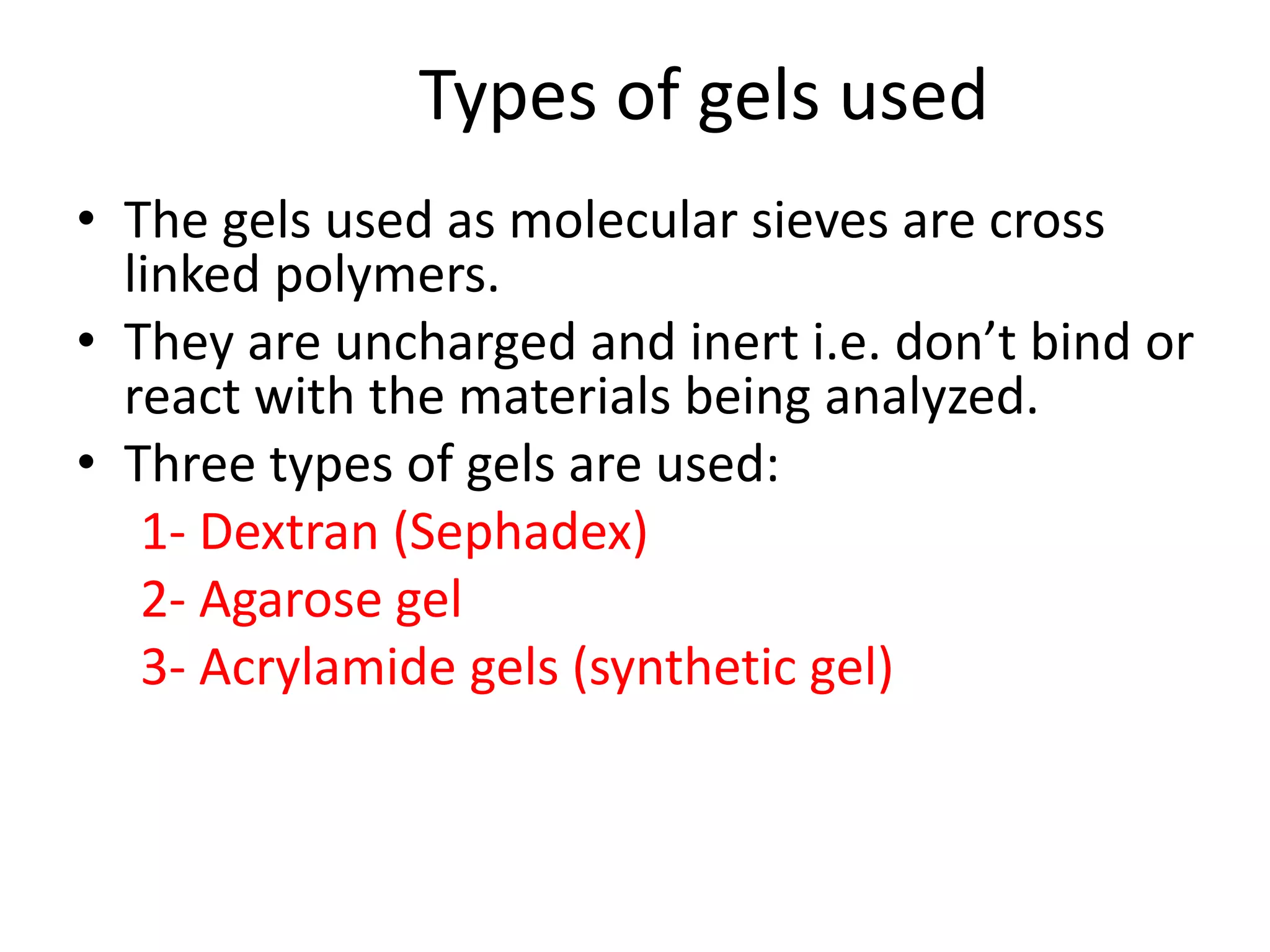 Types of gels used

• The gels used as molecular sieves are cross linked polymers.
• They are uncharged and inert i.e. don’t bind or react with the materials being analyzed.
• Three types of gels are used:
1- Dextran (Sephadex)
2- Agarose gel
3- Acrylamide gels (synthetic gel)